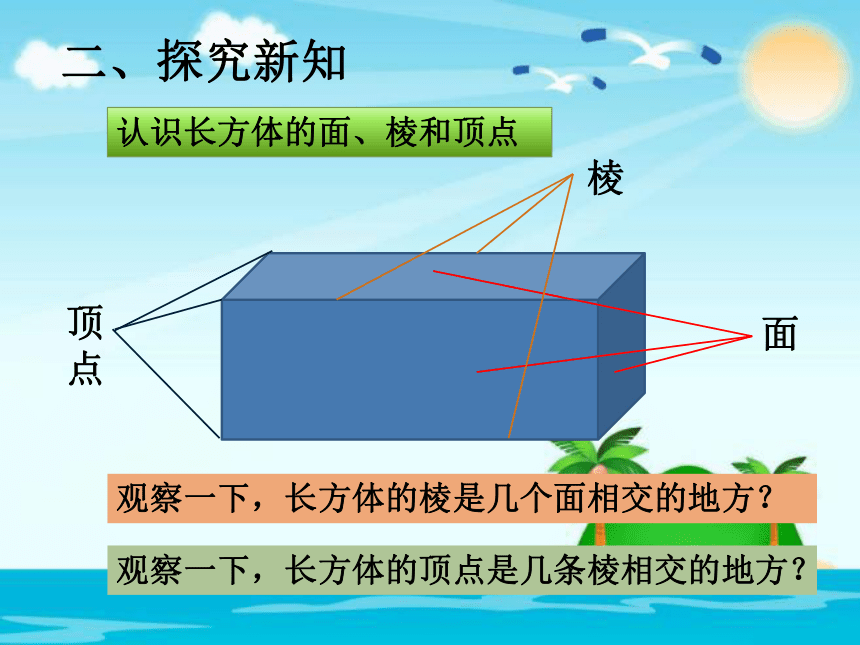 二、探究新知

认识长方体的面、棱和顶点

棱

顶点

面

观察一下，长方体的棱是几个面相交的地方？

观察一下，长方体的顶点是几条棱相交的地方？